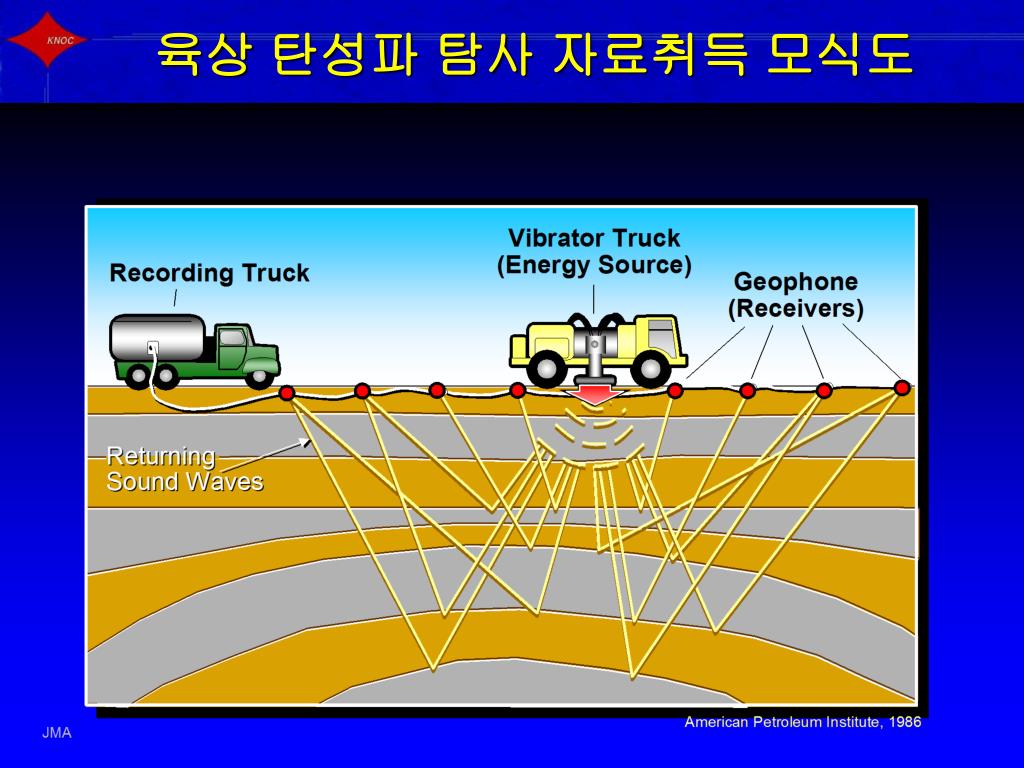 KNOC

육상 탄성파 탐사 자료취득 모식도

Recording Truck

Vibrator Truck (Energy Source)

Geophone (Receivers)

Returning Sound Waves

American Petroleum Institute, 1986

JMA